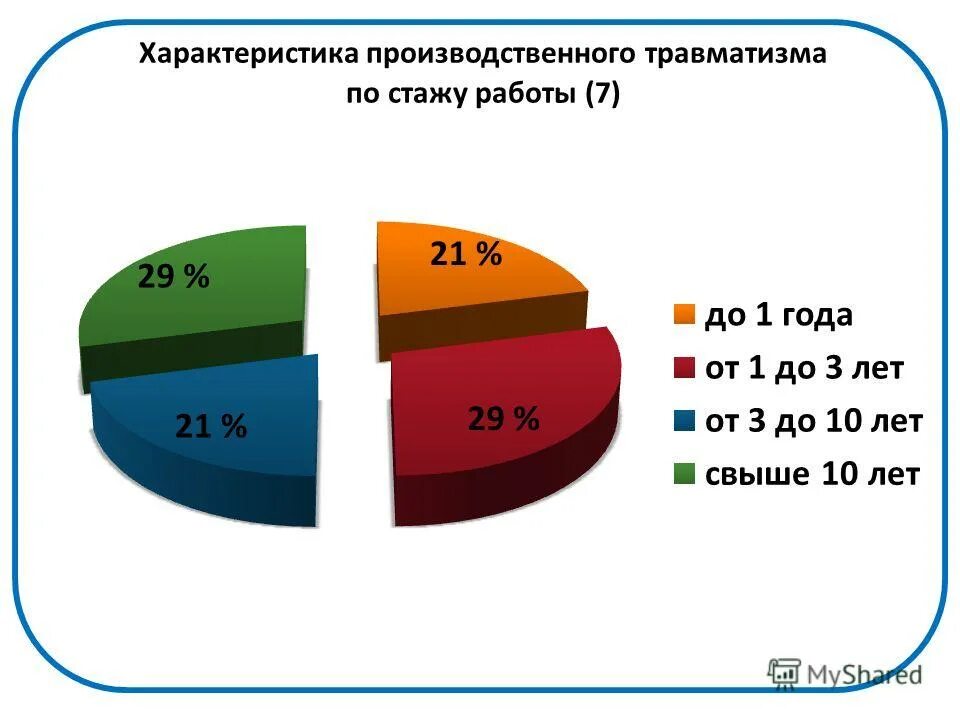 Характеристика производственного травматизма по стажу работы (7)

29 %

21 %

21 %

29 %

до 1 года
от 1 до 3 лет
от 3 до 10 лет
свыше 10 лет

MyShared